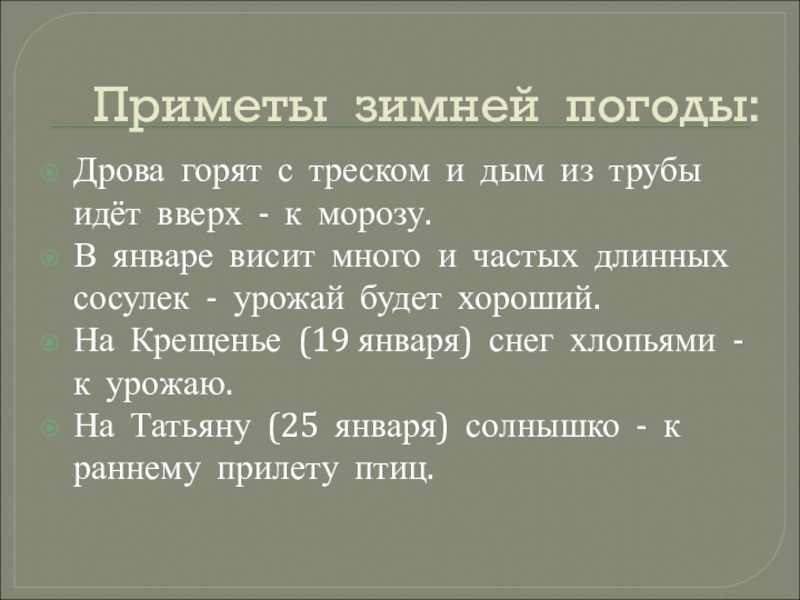 Приметы зимней погоды:

Дрова горят с треском и дым из трубы идёт вверх - к морозу.

В январе висит много и частых длинных сосулек - урожай будет хороший.

На Крещенье (19 января) снег хлопьями - к урожаю.

На Татьяну (25 января) солнышко - к раннему прилету птиц.